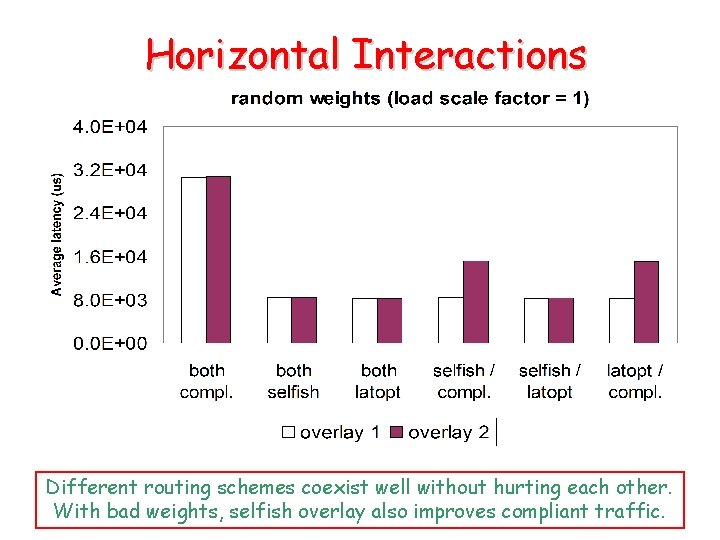 Horizontal Interactions

random weights (load scale factor = 1)

Average latency (us)

4.0E+04
3.2E+04
2.4E+04
1.6E+04
8.0E+03
0.0E+00

both compl.
both selfish
both latopt
selfish / compl.
selfish / latopt
latopt / compl.

overlay 1 overlay 2

Different routing schemes coexist well without hurting each other. With bad weights, selfish overlay also improves compliant traffic.